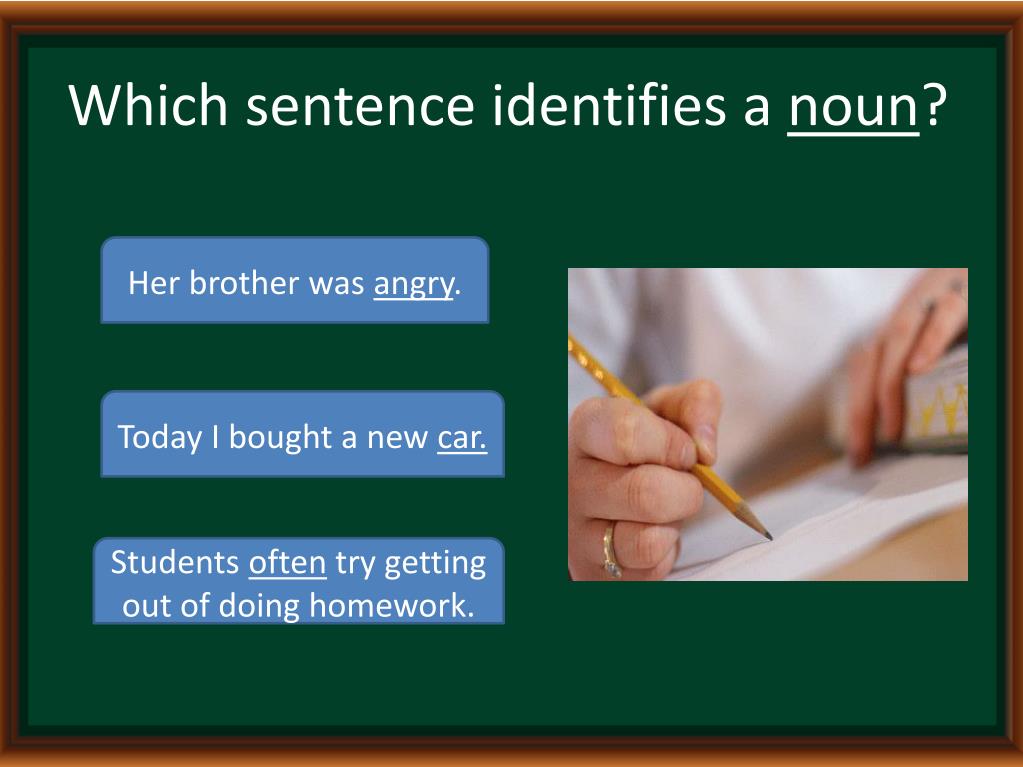 Which sentence identifies a noun?

Her brother was angry.

Today I bought a new car.

Students often try getting out of doing homework.